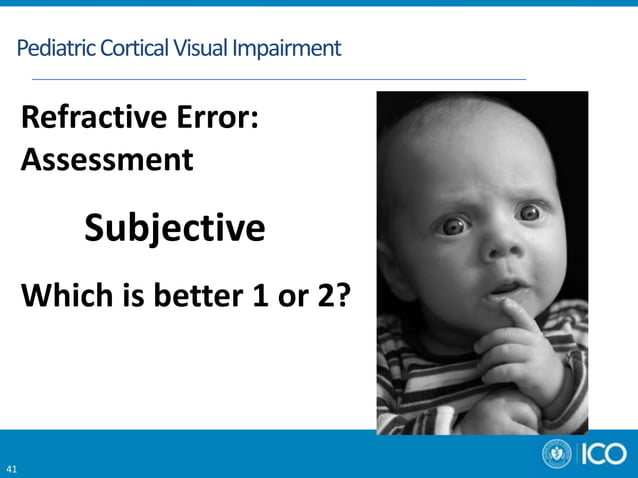 Pediatric Cortical Visual Impairment

Refractive Error: Assessment

Subjective

Which is better 1 or 2?

41

ICO